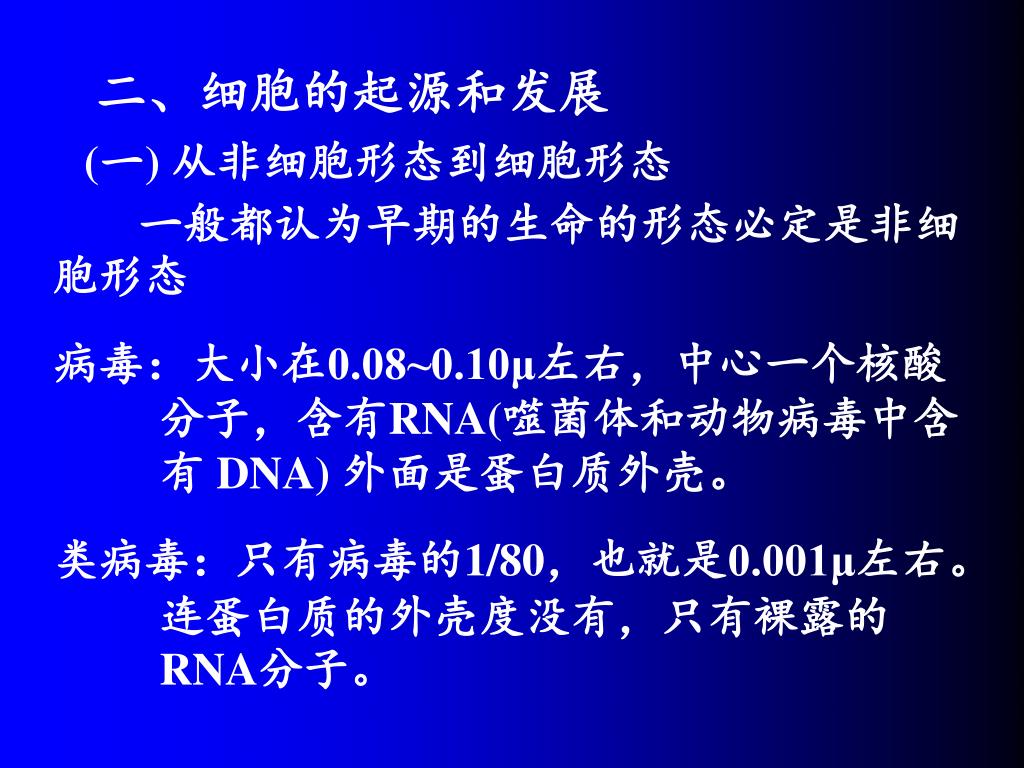 二、细胞的起源和发展

(一) 从非细胞形态到细胞形态

一般都认为早期的生命的形态必定是非细胞形态

病毒：大小在0.08~0.10μ左右，中心一个核酸分子，含有RNA(噬菌体和动物病毒中含有 DNA) 外面是蛋白质外壳。

类病毒：只有病毒的1/80，也就是0.001μ左右。连蛋白质的外壳度没有，只有裸露的RNA分子。